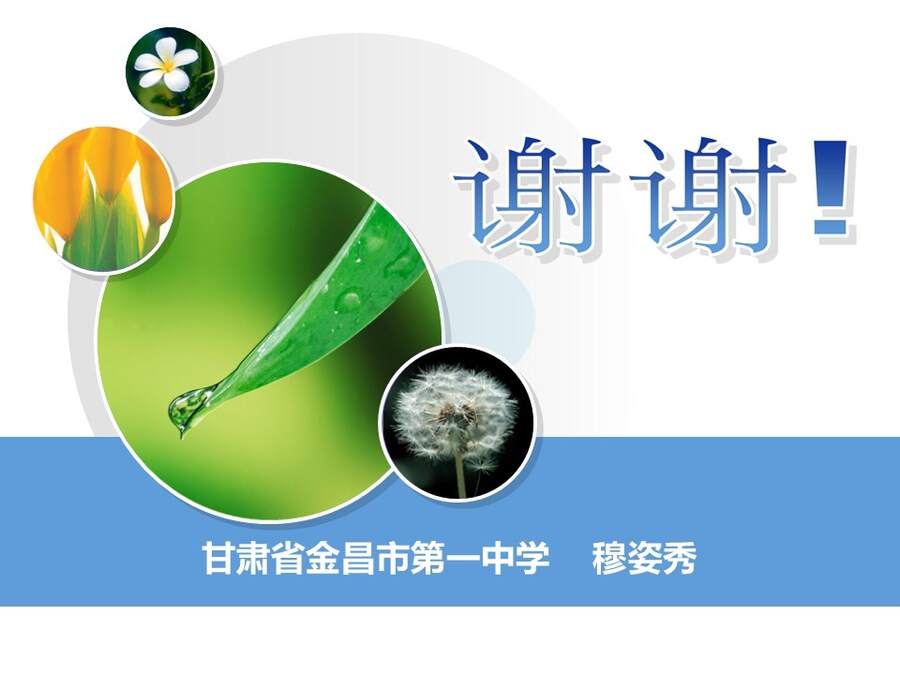 谢谢！

甘肃省金昌市第一中学　穆姿秀